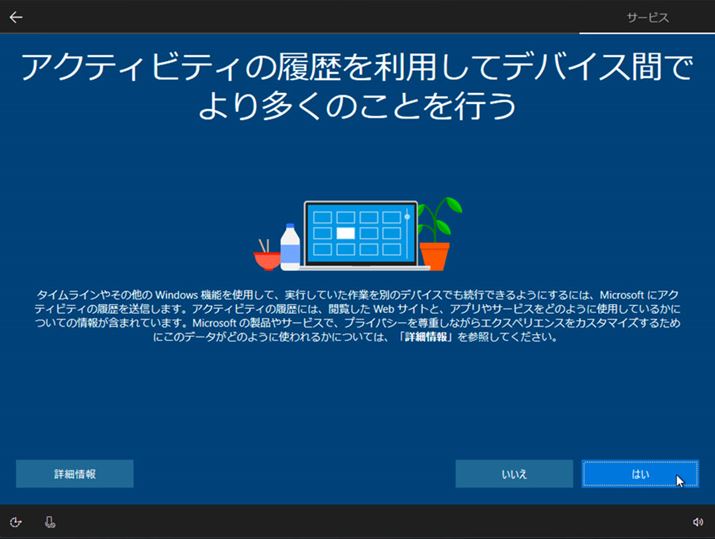 サービス

アクティビティの履歴を利用してデバイス間でより多くのことを行う

タイムラインやその他の Windows 機能を使用して、実行していた作業を別のデバイスでも続行できるようにするには、Microsoft にアクティビティの履歴を送信します。アクティビティの履歴には、閲覧した Web サイトと、アプリやサービスをどのように使用しているかについての情報が含まれています。Microsoft の製品やサービスで、プライバシーを尊重しながらエクスペリエンスをカスタマイズするためにこのデータがどのように使われるかについては、「詳細情報」を参照してください。

詳細情報

いいえ

はい